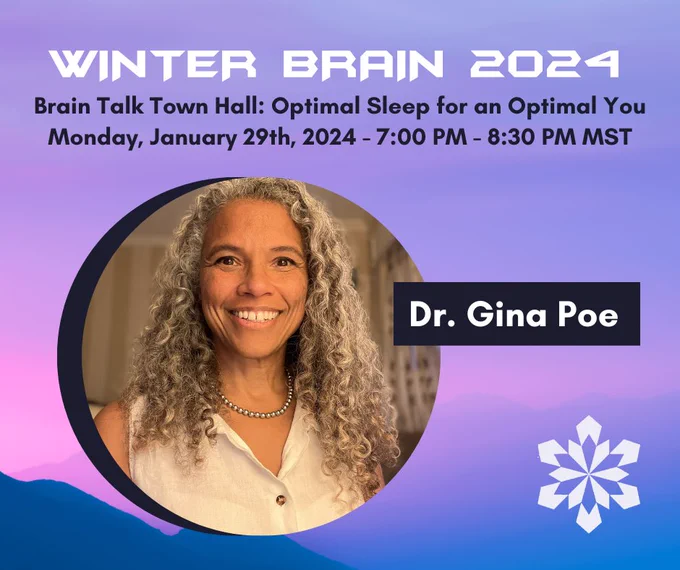 WINTER BRAIN 2024

Brain Talk Town Hall: Optimal Sleep for an Optimal You
Monday, January 29th, 2024 - 7:00 PM - 8:30 PM MST

Dr. Gina Poe